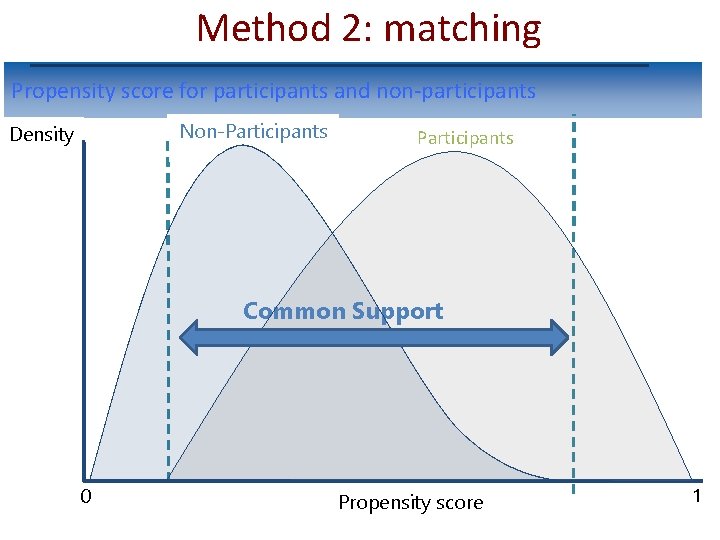 Method 2: matching

Propensity score for participants and non-participants

Density

Non-Participants

Participants

Common Support

0

Propensity score

1